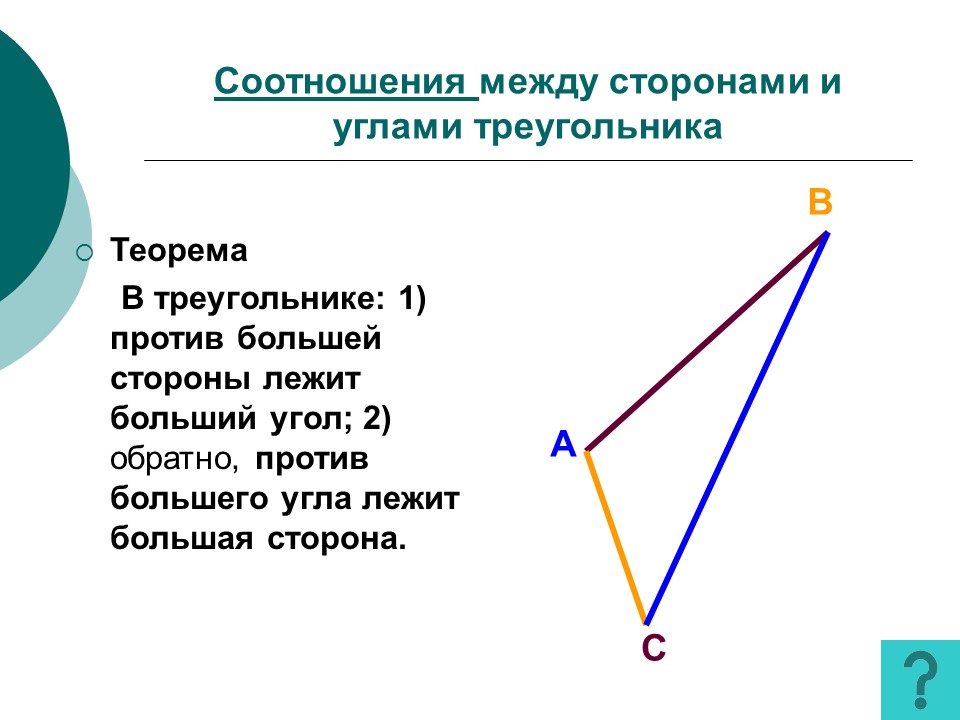 Соотношения между сторонами и углами треугольника

Теорема

В треугольнике: 1) против большей стороны лежит больший угол; 2) обратно, против большего угла лежит большая сторона.

B

A

C

?